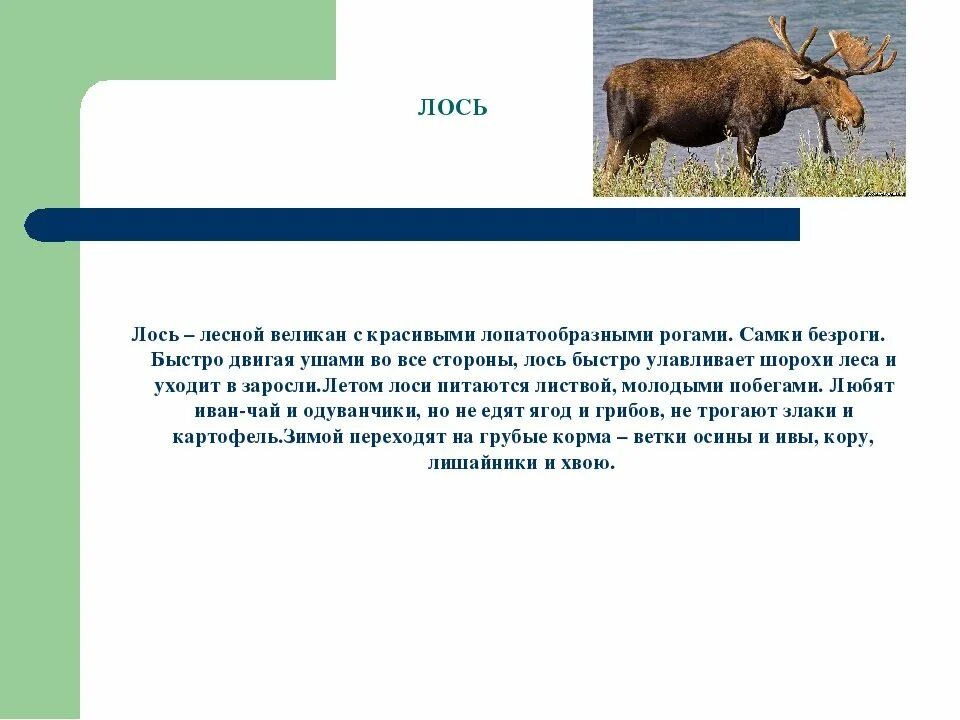 ЛОСЬ

Лось – лесной великан с красивыми лопатообразными рогами. Самки безроги. Быстро двигая ушами во все стороны, лось быстро улавливает шорохи леса и уходит в заросли.Летом лоси питаются листвой, молодыми побегами. Любят иван-чай и одуванчики, но не едят ягод и грибов, не трогают злаки и картофель.Зимой переходят на грубые корма – ветки осины и ивы, кору, лишайники и хвою.